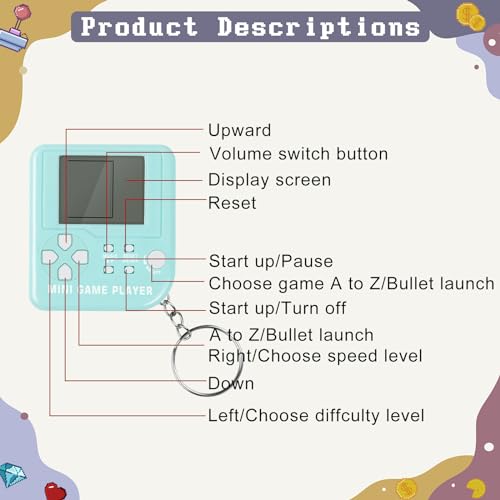 Product Descriptions

Upward
Volume switch button
Display screen
Reset
Start up/Pause
Choose game A to Z/Bullet launch
Start up/Turn off
A to Z/Bullet launch
Right/Choose speed level
Down
Left/Choose diffculty level

MINI GAME PLAYER